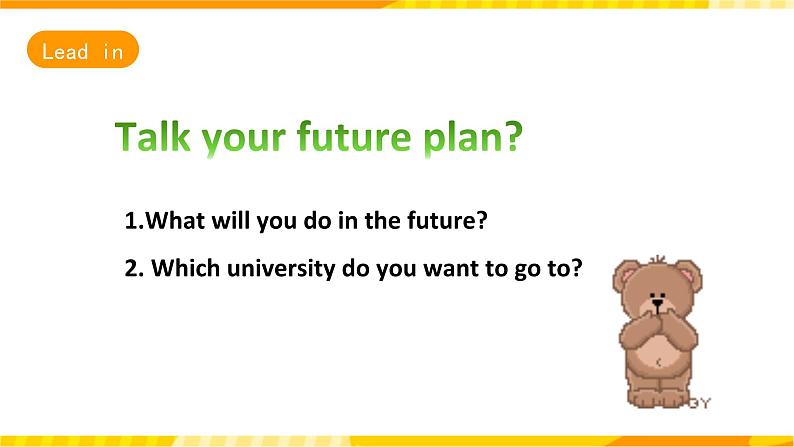 Lead in

Talk your future plan?

1.What will you do in the future?

2. Which university do you want to go to?

GY